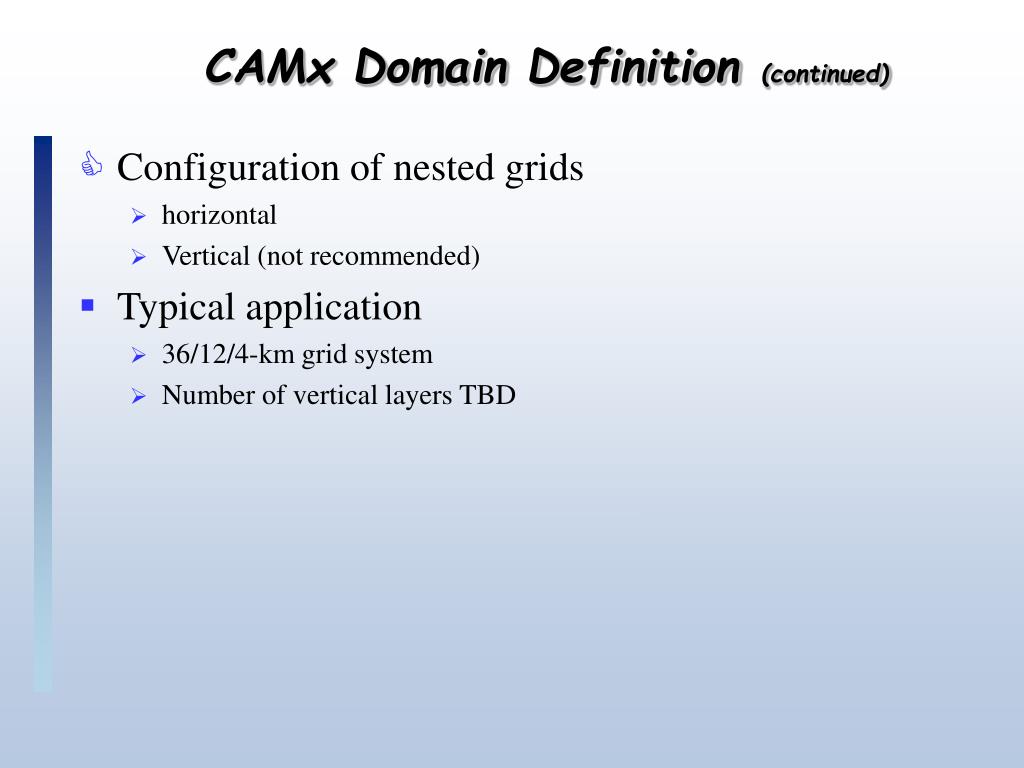 CAMx Domain Definition (continued)

Configuration of nested grids
horizontal
Vertical (not recommended)

Typical application
36/12/4-km grid system
Number of vertical layers TBD